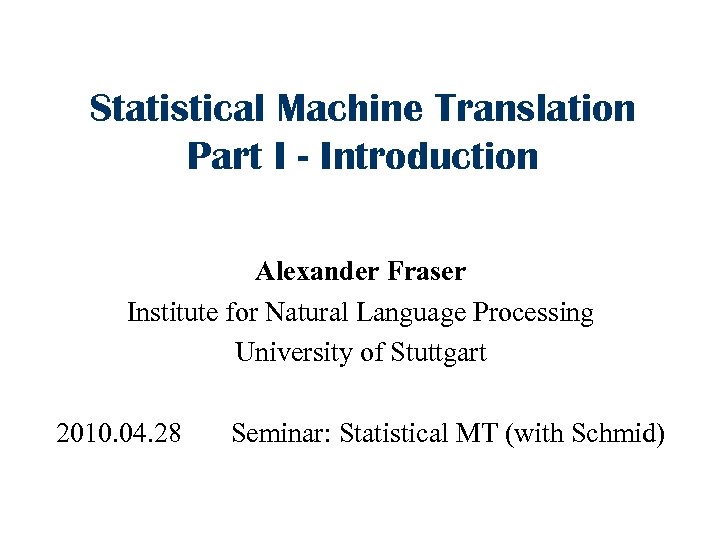 Statistical Machine Translation
Part I - Introduction

Alexander Fraser
Institute for Natural Language Processing
University of Stuttgart

2010.04.28 Seminar: Statistical MT (with Schmid)